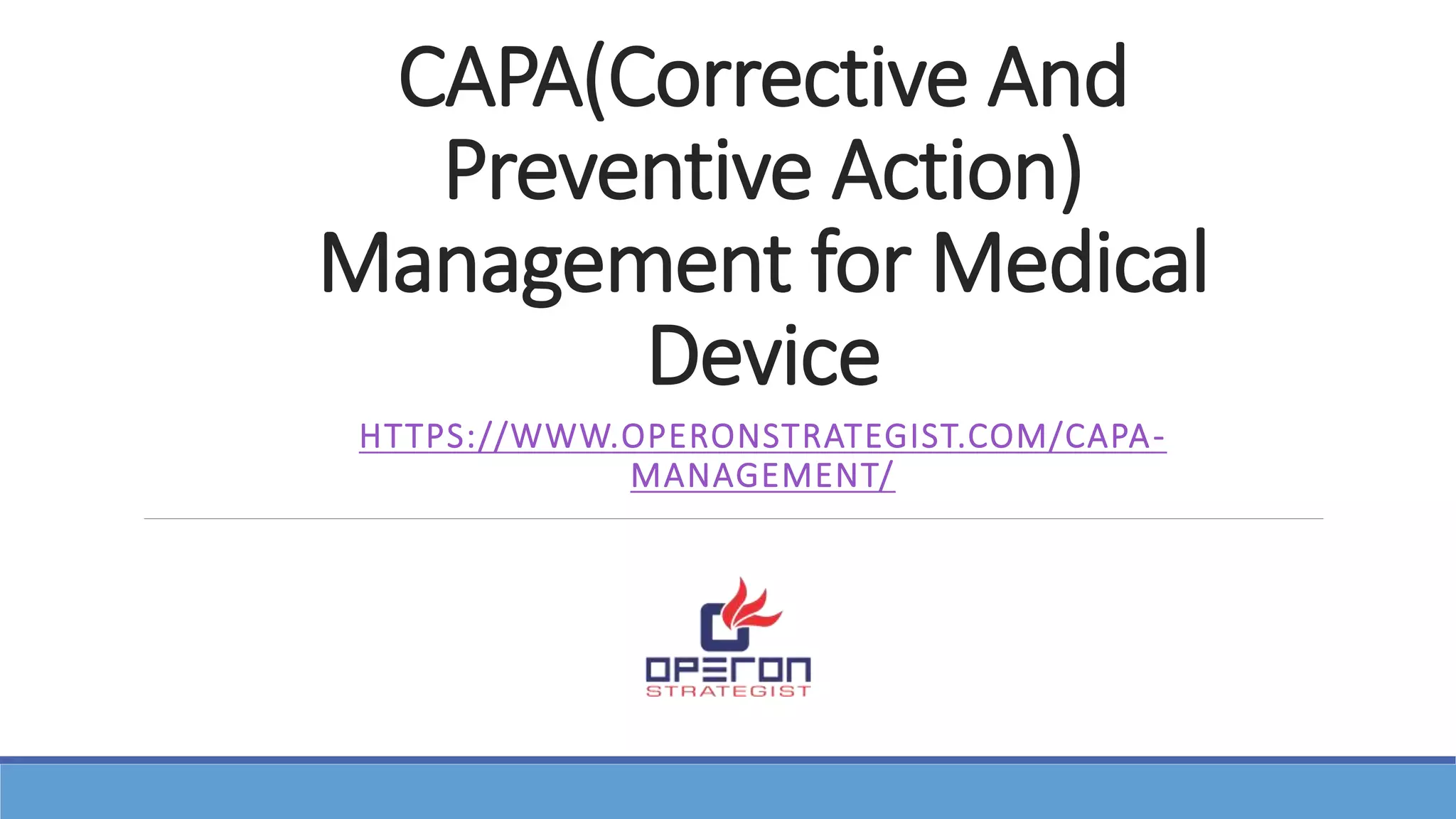 CAPA(Corrective And Preventive Action) Management for Medical Device

HTTPS://WWW.OPERONSTRATEGIST.COM/CAPA-MANAGEMENT/

OPERON
STRATEGIST